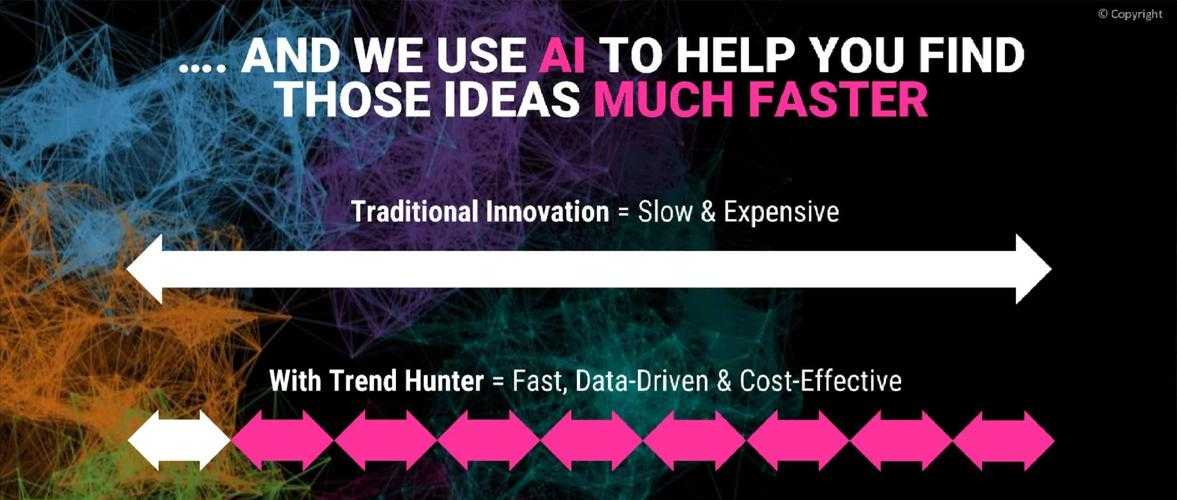 © Copyright

…. AND WE USE AI TO HELP YOU FIND THOSE IDEAS MUCH FASTER

Traditional Innovation = Slow & Expensive

With Trend Hunter = Fast, Data-Driven & Cost-Effective